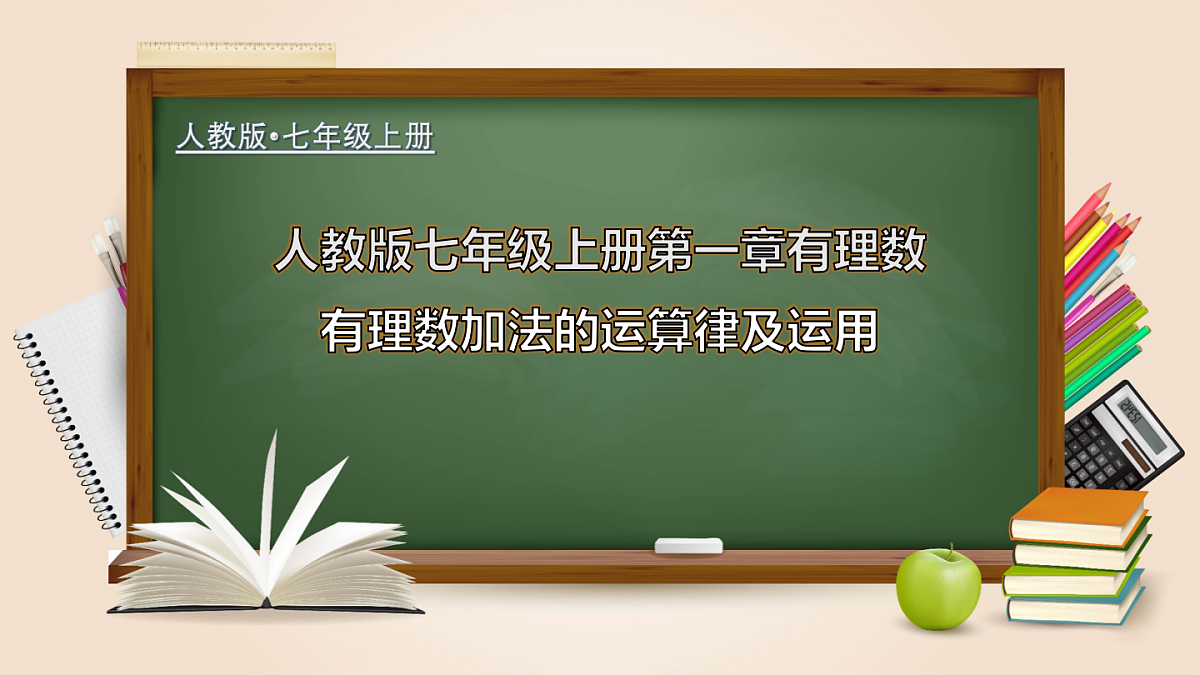 人教版•七年级上册

人教版七年级上册第一章有理数
有理数加法的运算律及运用